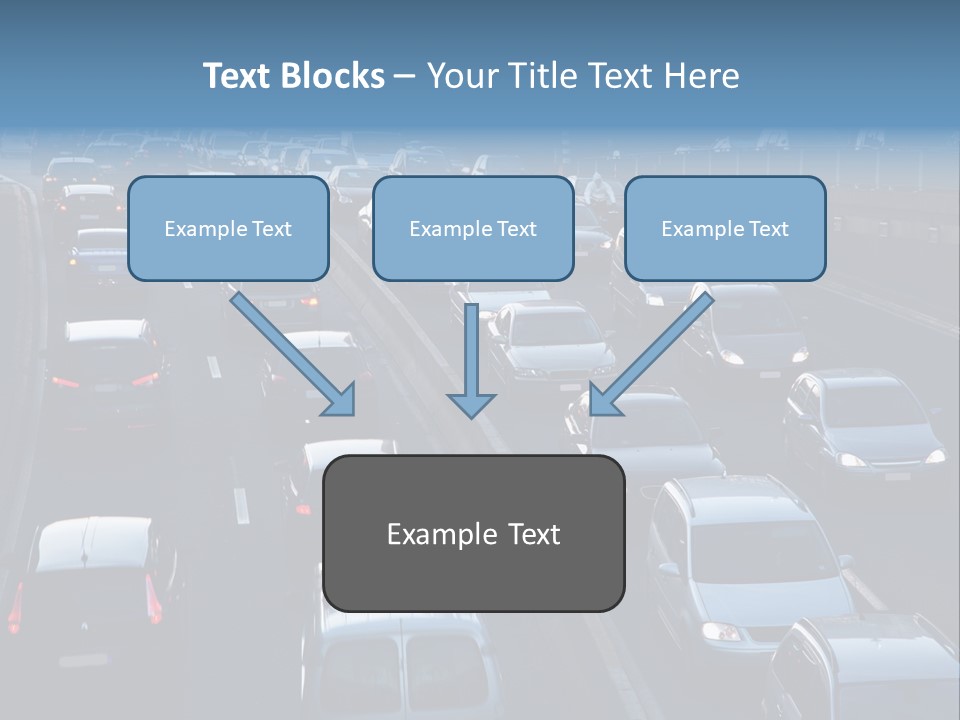 Text Blocks – Your Title Text Here

Example Text

Example Text

Example Text

Example Text